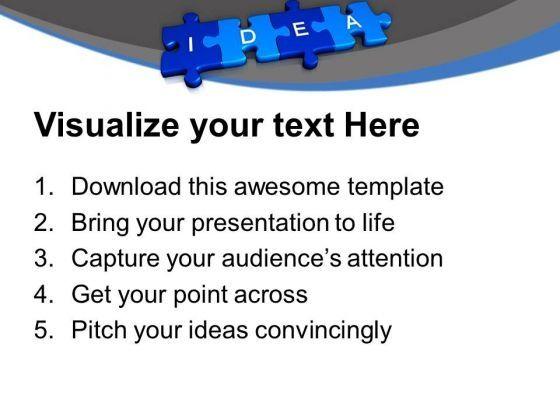 I D E A

Visualize your text Here

1. Download this awesome template
2. Bring your presentation to life
3. Capture your audience's attention
4. Get your point across
5. Pitch your ideas convincingly